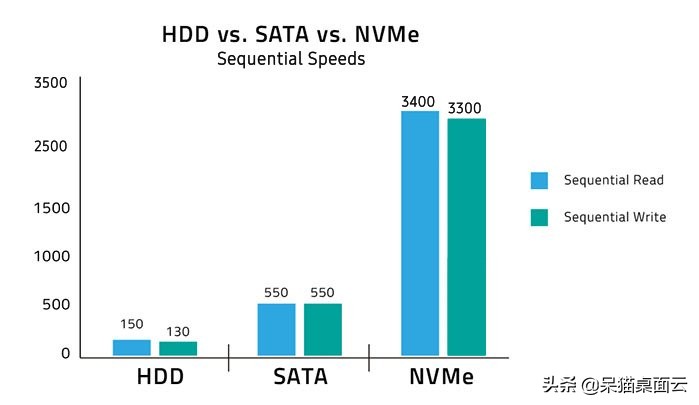 HDD vs. SATA vs. NVMe
Sequential Speeds

3500
2500
1500
1000
500
0

150
130
550
550
3400
3300

Sequential Read
Sequential Write

HDD
SATA
NVMe

头条 @呆猫桌面云